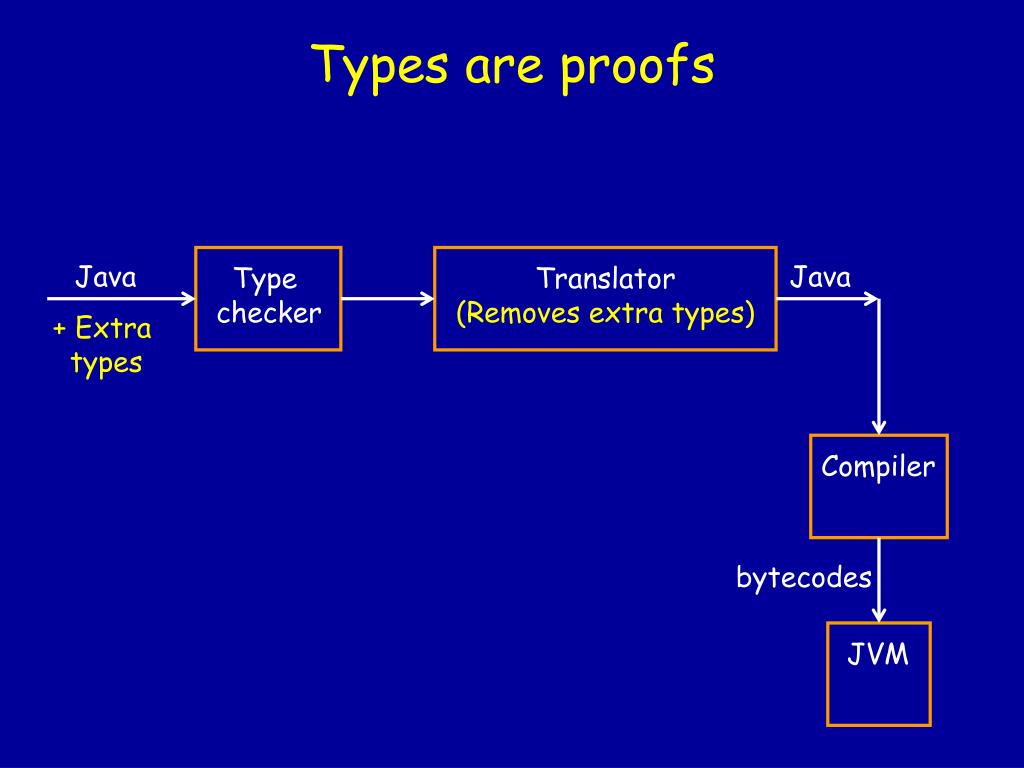 Types are proofs

Java

+ Extra types

Type checker

Translator
(Removes extra types)

Java

Compiler

bytecodes

JVM